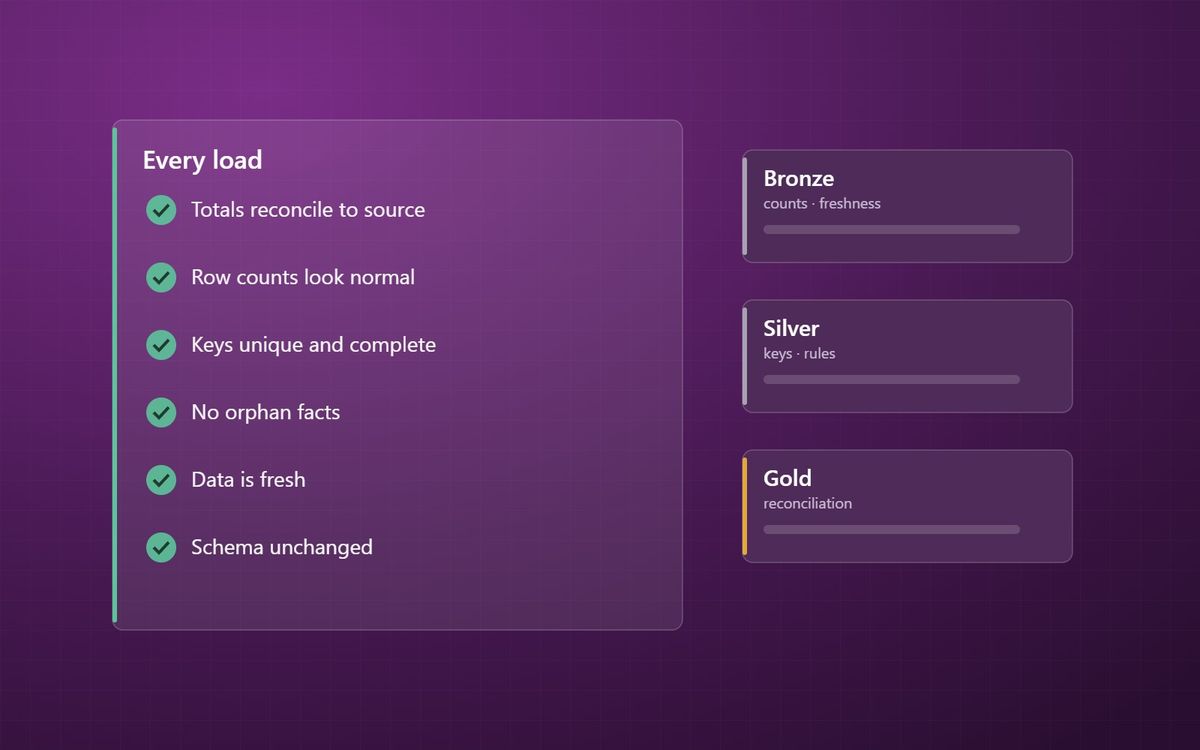 Every load

Totals reconcile to source

Row counts look normal

Keys unique and complete

No orphan facts

Data is fresh

Schema unchanged

Bronze
counts · freshness

Silver
keys · rules

Gold
reconciliation